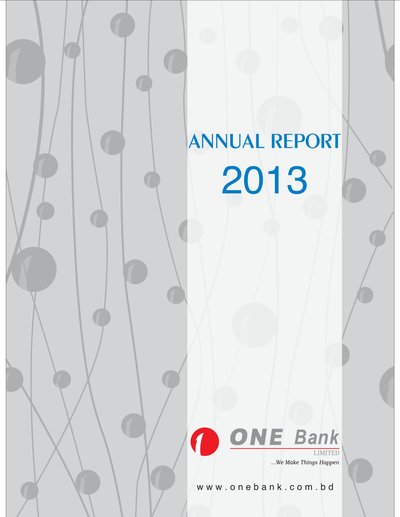 ANNUAL REPORT
2013

ONE Bank
LIMITED
...We Make Things Happen

www.onebank.com.bd